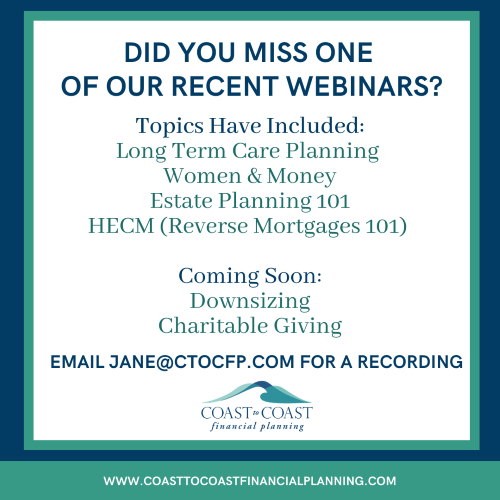 DID YOU MISS ONE OF OUR RECENT WEBINARS?

Topics Have Included:
Long Term Care Planning
Women & Money
Estate Planning 101
HECM (Reverse Mortgages 101)

Coming Soon:
Downsizing
Charitable Giving

EMAIL JANE@CTOCFP.COM FOR A RECORDING

COAST to COAST
financial planning

WWW.COASTTOCOASTFINANCIALPLANNING.COM